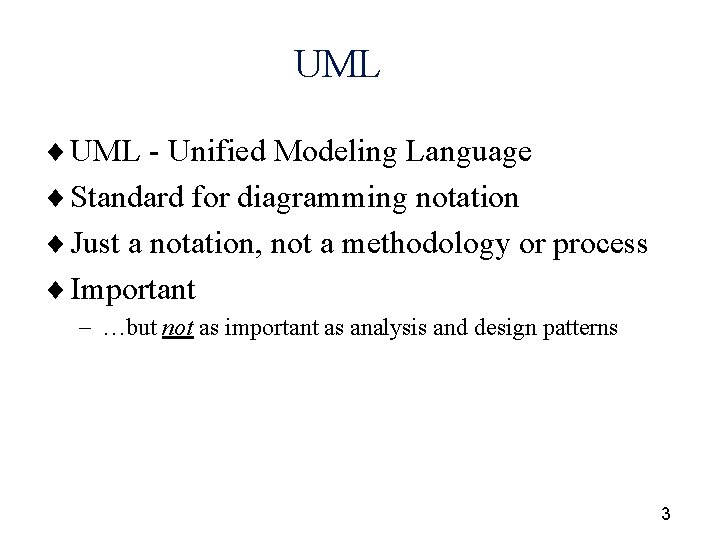 UML

♦ UML - Unified Modeling Language

♦ Standard for diagramming notation

♦ Just a notation, not a methodology or process

♦ Important

– …but not as important as analysis and design patterns

3